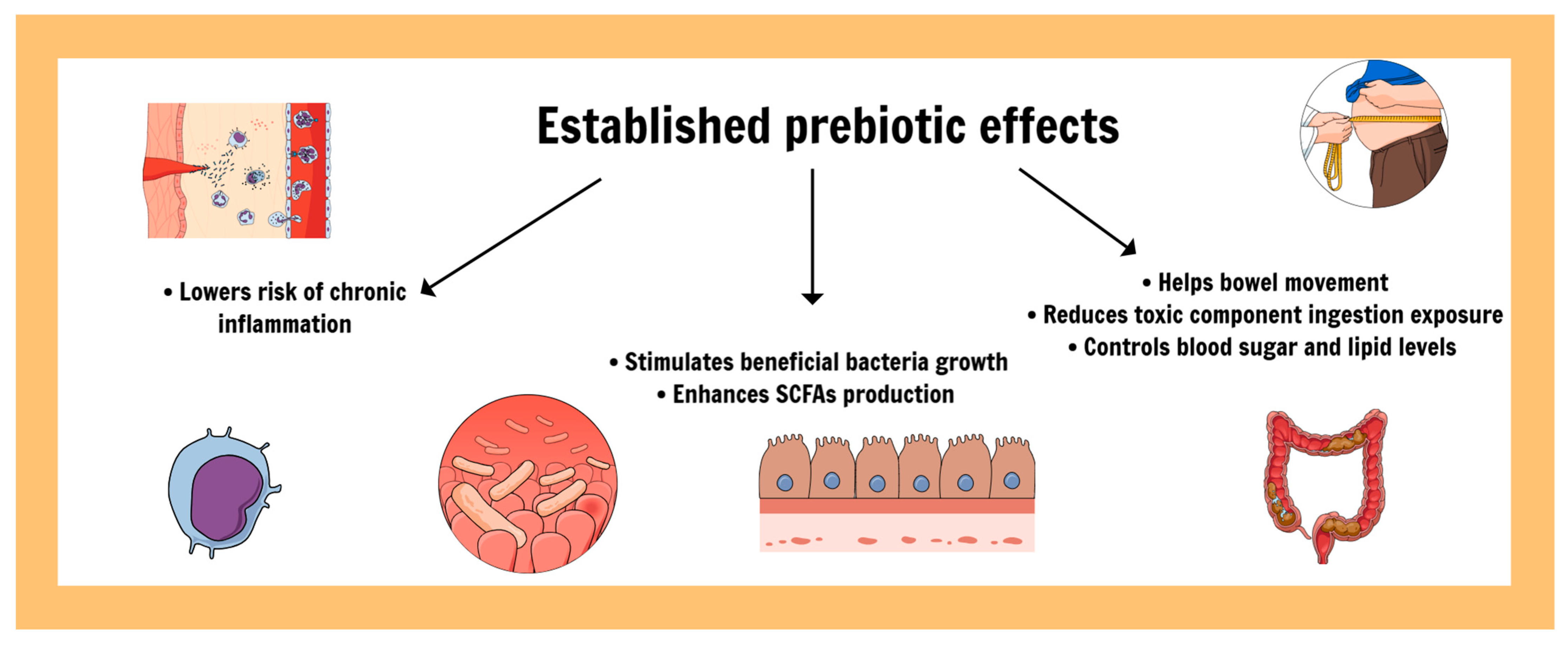 Established prebiotic effects

• Lowers risk of chronic inflammation

• Stimulates beneficial bacteria growth
• Enhances SCFAs production

• Helps bowel movement
• Reduces toxic component ingestion exposure
• Controls blood sugar and lipid levels